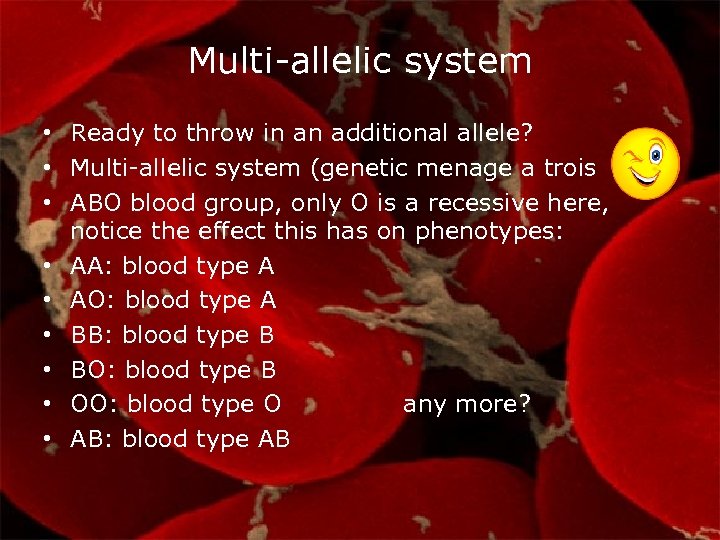 Multi-allelic system

• Ready to throw in an additional allele?
• Multi-allelic system (genetic menage a trois
• ABO blood group, only O is a recessive here, notice the effect this has on phenotypes:
• AA: blood type A
• AO: blood type A
• BB: blood type B
• BO: blood type B
• OO: blood type O any more?
• AB: blood type AB